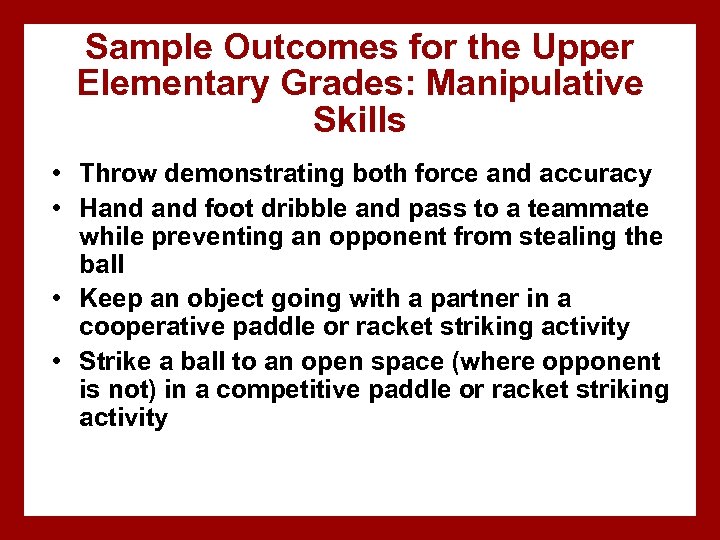 Sample Outcomes for the Upper Elementary Grades: Manipulative Skills

• Throw demonstrating both force and accuracy
• Hand and foot dribble and pass to a teammate while preventing an opponent from stealing the ball
• Keep an object going with a partner in a cooperative paddle or racket striking activity
• Strike a ball to an open space (where opponent is not) in a competitive paddle or racket striking activity